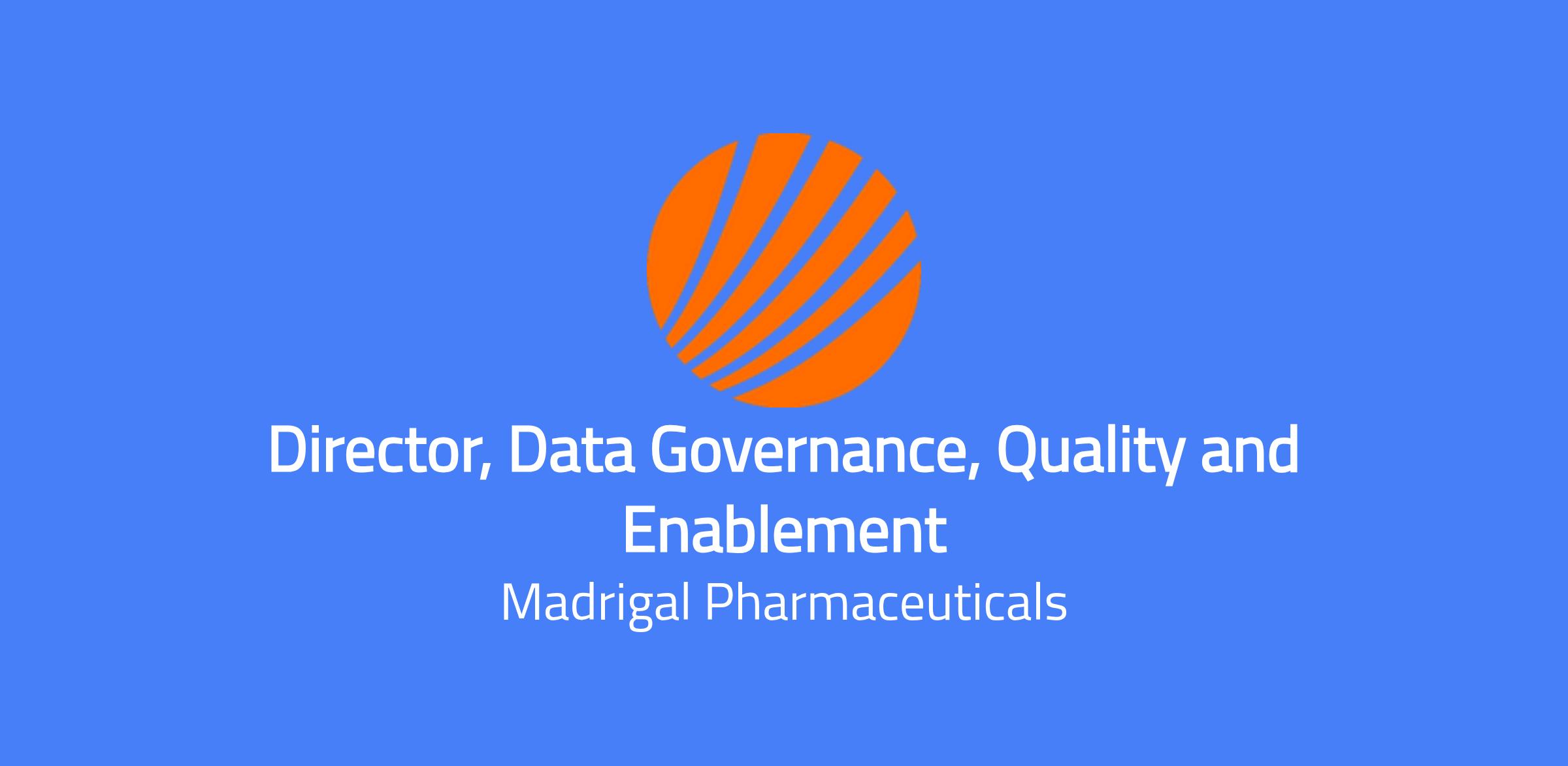 Director, Data Governance, Quality and Enablement

Madrigal Pharmaceuticals